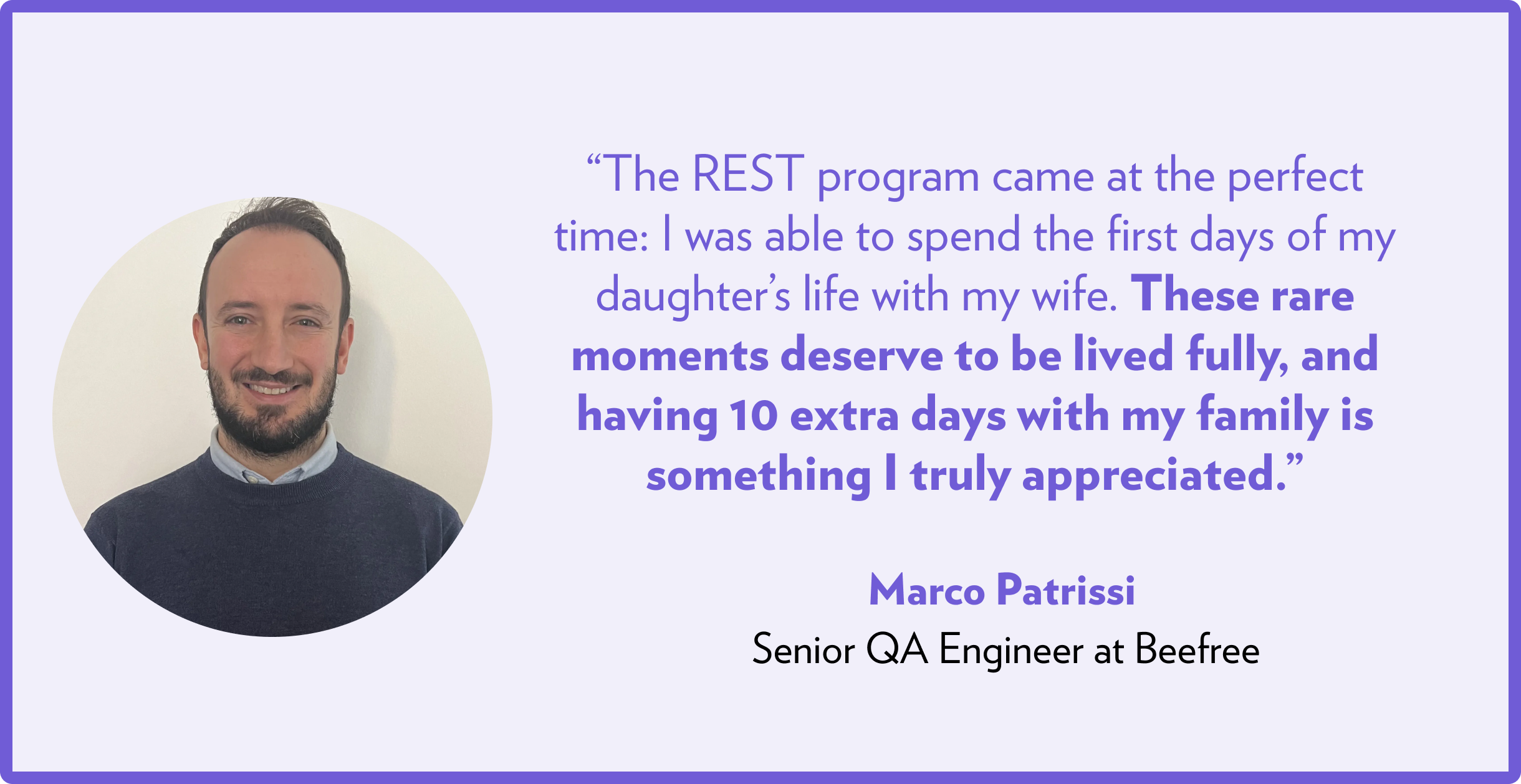 “The REST program came at the perfect time: I was able to spend the first days of my daughter’s life with my wife. These rare moments deserve to be lived fully, and having 10 extra days with my family is something I truly appreciated.”

Marco Patrissi
Senior QA Engineer at Beefree